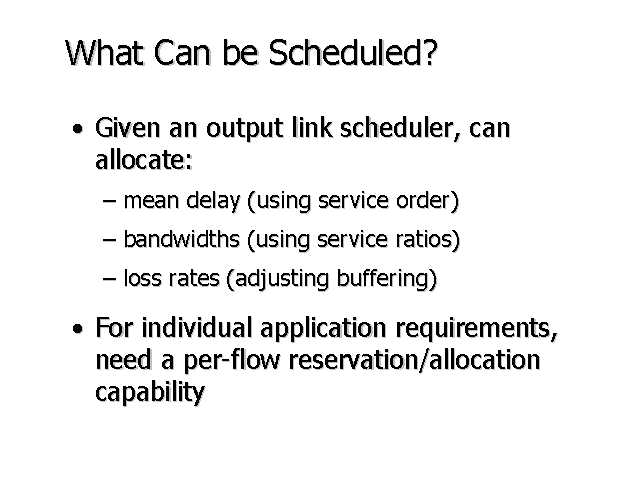 What Can be Scheduled?

• Given an output link scheduler, can allocate:
– mean delay (using service order)
– bandwidths (using service ratios)
– loss rates (adjusting buffering)

• For individual application requirements, need a per-flow reservation/allocation capability